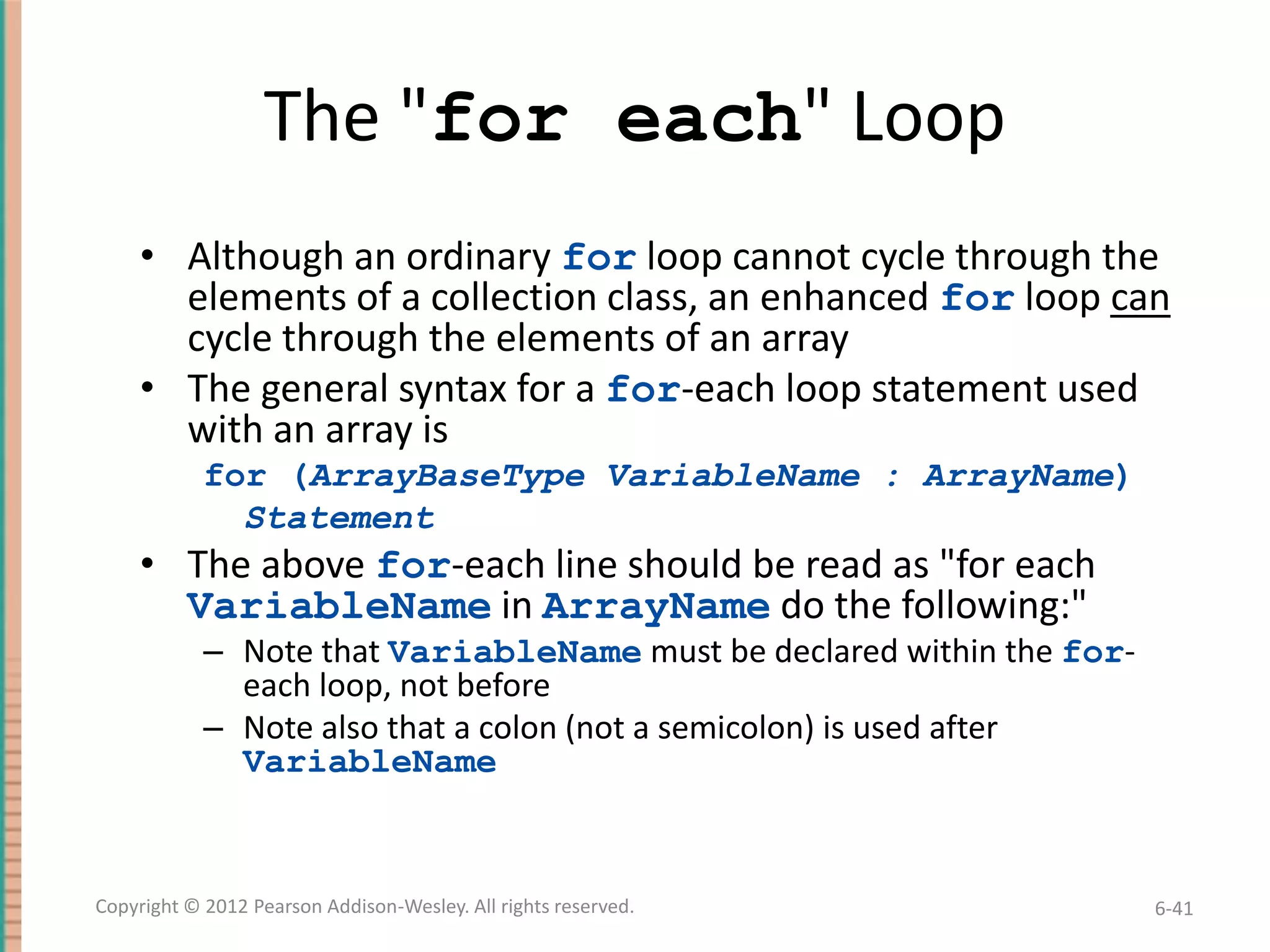 The "for each" Loop

• Although an ordinary for loop cannot cycle through the elements of a collection class, an enhanced for loop can cycle through the elements of an array

• The general syntax for a for-each loop statement used with an array is

for (ArrayBaseType VariableName : ArrayName)
  Statement

• The above for-each line should be read as "for each VariableName in ArrayName do the following:"
  – Note that VariableName must be declared within the for-each loop, not before
  – Note also that a colon (not a semicolon) is used after VariableName

Copyright © 2012 Pearson Addison-Wesley. All rights reserved.

6-41